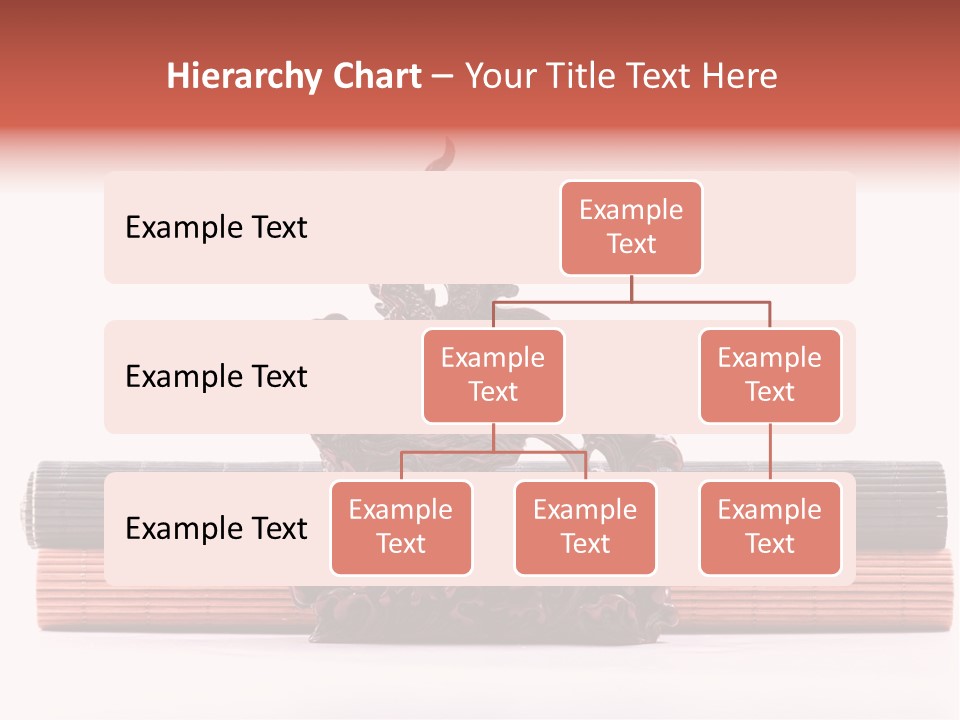 Hierarchy Chart – Your Title Text Here

Example Text

Example Text

Example Text

Example Text

Example Text

Example Text

Example Text

Example Text

Example Text